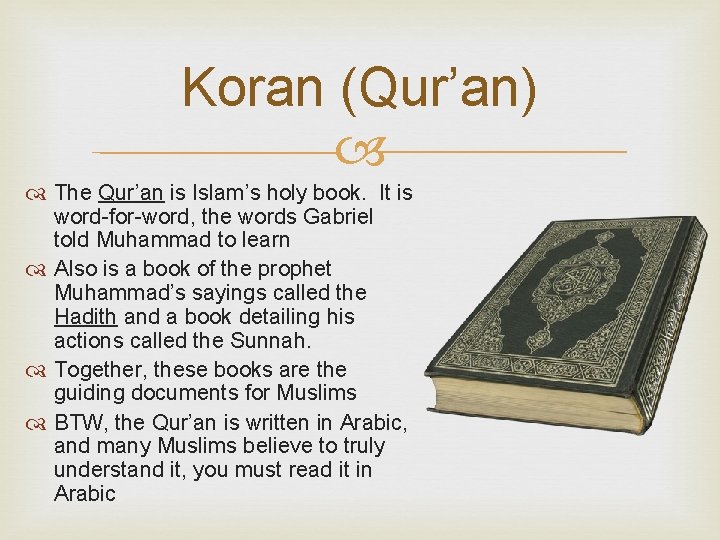 Koran (Qur’an)

The Qur’an is Islam’s holy book. It is word-for-word, the words Gabriel told Muhammad to learn

Also is a book of the prophet Muhammad’s sayings called the Hadith and a book detailing his actions called the Sunnah.

Together, these books are the guiding documents for Muslims

BTW, the Qur’an is written in Arabic, and many Muslims believe to truly understand it, you must read it in Arabic